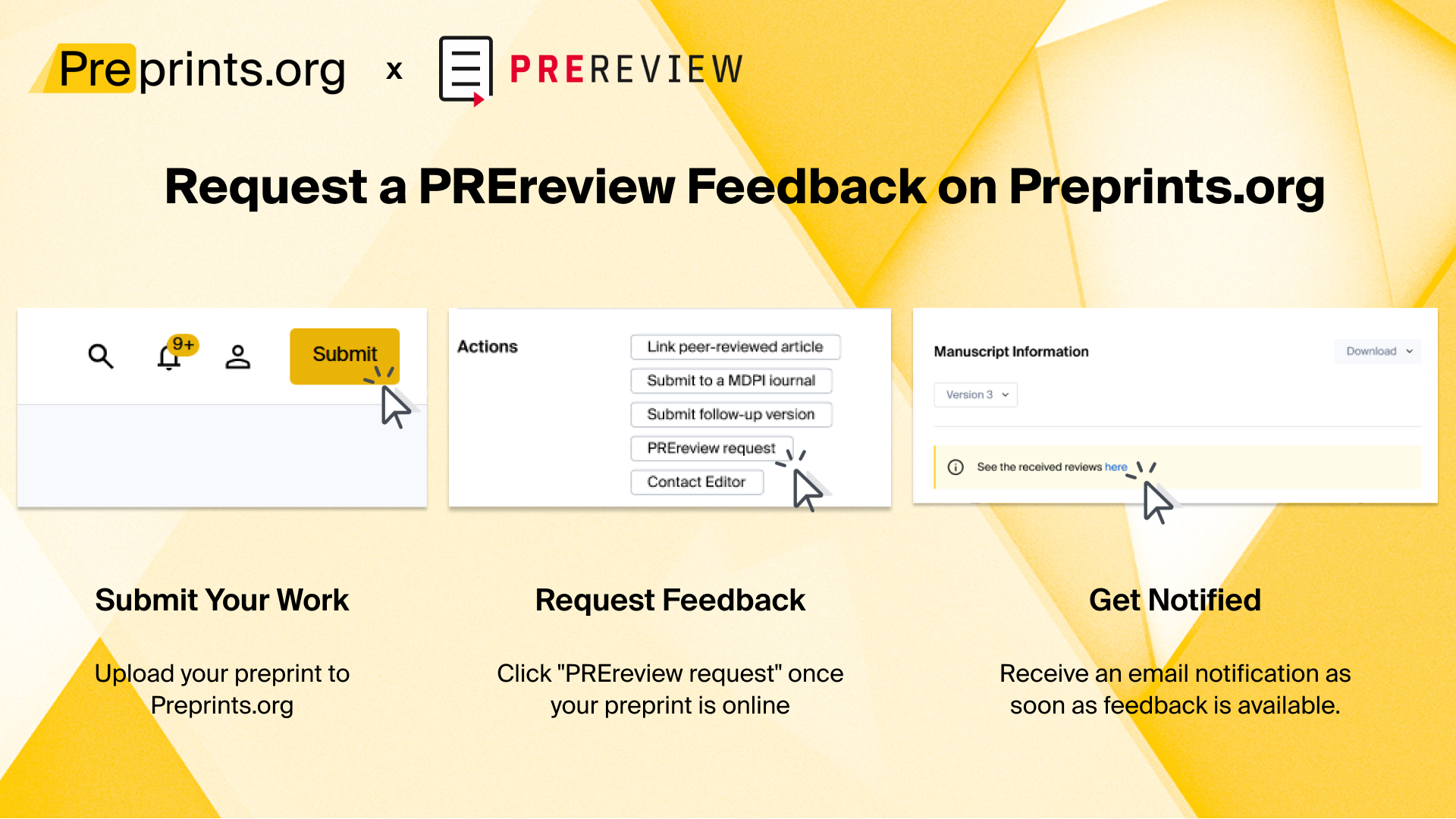 Preprints.org x PREREVIEW

Request a PREreview Feedback on Preprints.org

9+ Submit

Actions

Link peer-reviewed article

Submit to a MDPI journal

Submit follow-up version

PREreview request

Contact Editor

Manuscript Information

Download

Version 3

See the received reviews here

Submit Your Work

Upload your preprint to Preprints.org

Request Feedback

Click "PREreview request" once your preprint is online

Get Notified

Receive an email notification as soon as feedback is available.